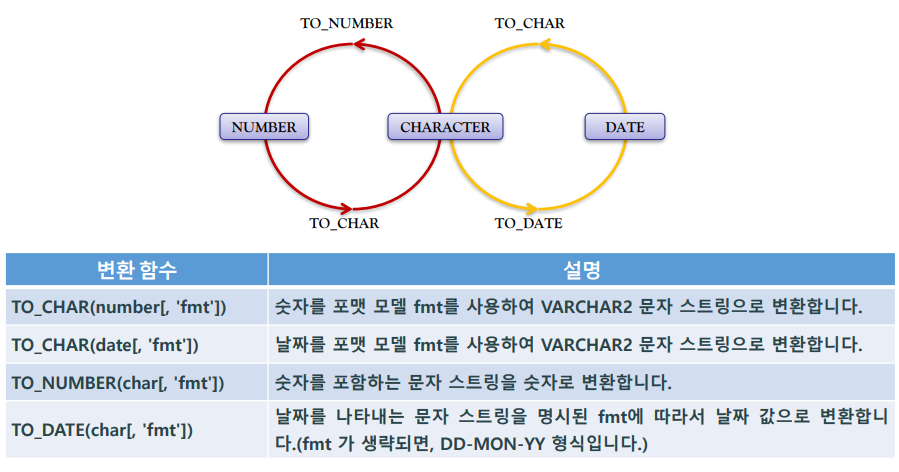 TO_NUMBER
TO_CHAR
NUMBER
CHARACTER
DATE
TO_CHAR
TO_DATE

| 변환 함수 | 설명 |
|---|---|
| TO_CHAR(number[, 'fmt']) | 숫자를 포맷 모델 fmt를 사용하여 VARCHAR2 문자 스트링으로 변환합니다. |
| TO_CHAR(date[, 'fmt']) | 날짜를 포맷 모델 fmt를 사용하여 VARCHAR2 문자 스트링으로 변환합니다. |
| TO_NUMBER(char[, 'fmt']) | 숫자를 포함하는 문자 스트링을 숫자로 변환합니다. |
| TO_DATE(char[, 'fmt']) | 날짜를 나타내는 문자 스트링을 명시된 fmt에 따라서 날짜 값으로 변환합니다.(fmt 가 생략되면, DD-MON-YY 형식입니다.) |